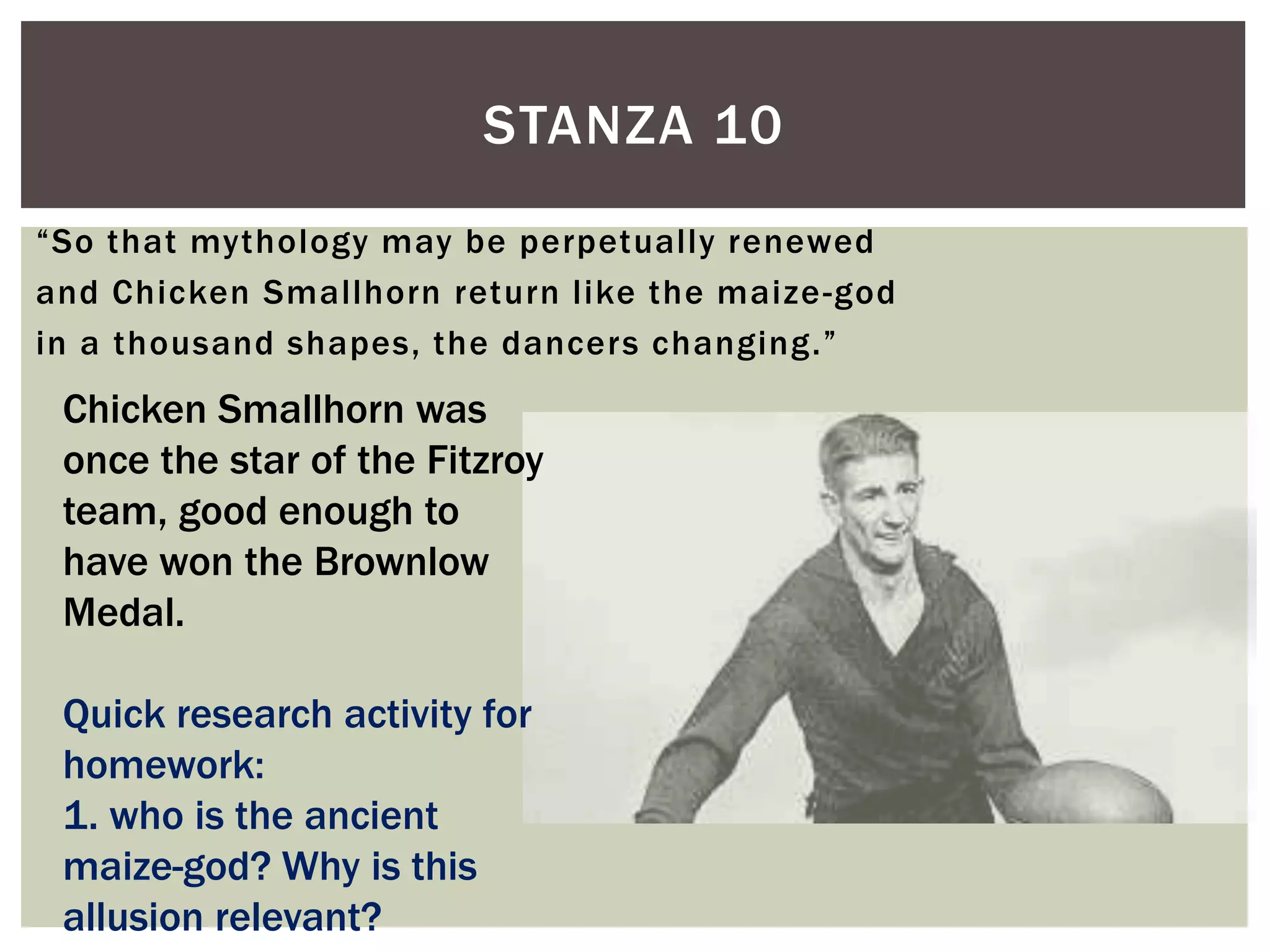 STANZA 10

“So that mythology may be perpetually renewed
and Chicken Smallhorn return like the maize-god
in a thousand shapes, the dancers changing.”

Chicken Smallhorn was once the star of the Fitzroy team, good enough to have won the Brownlow Medal.

Quick research activity for homework:
1. who is the ancient maize-god? Why is this allusion relevant?